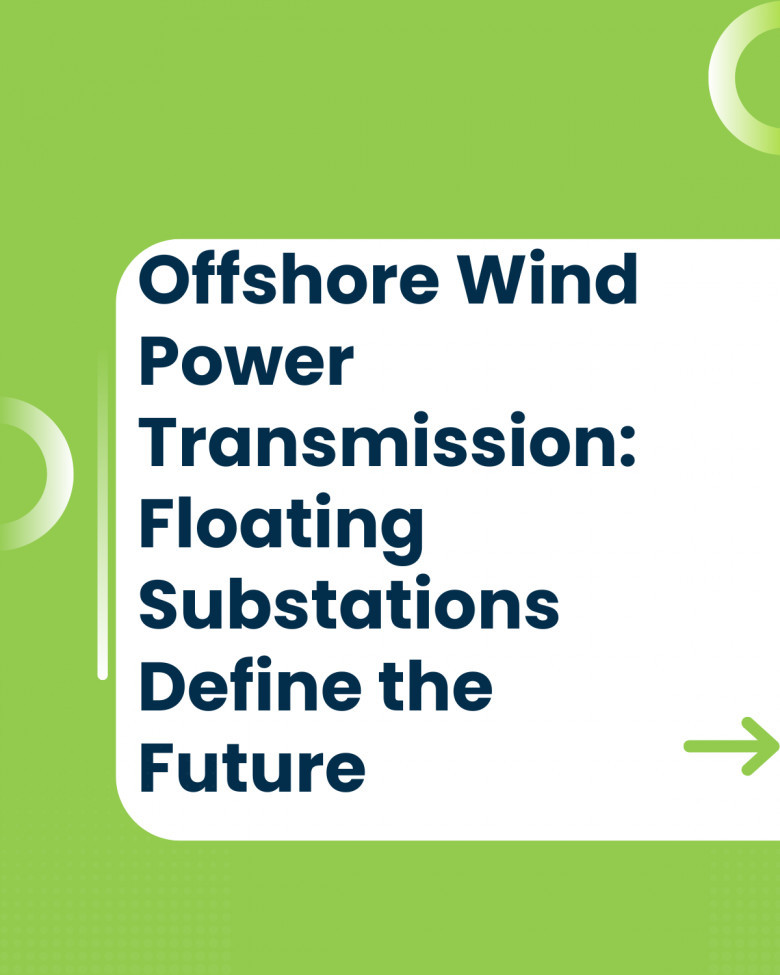 Offshore Wind Power Transmission: Floating Substations Define the Future